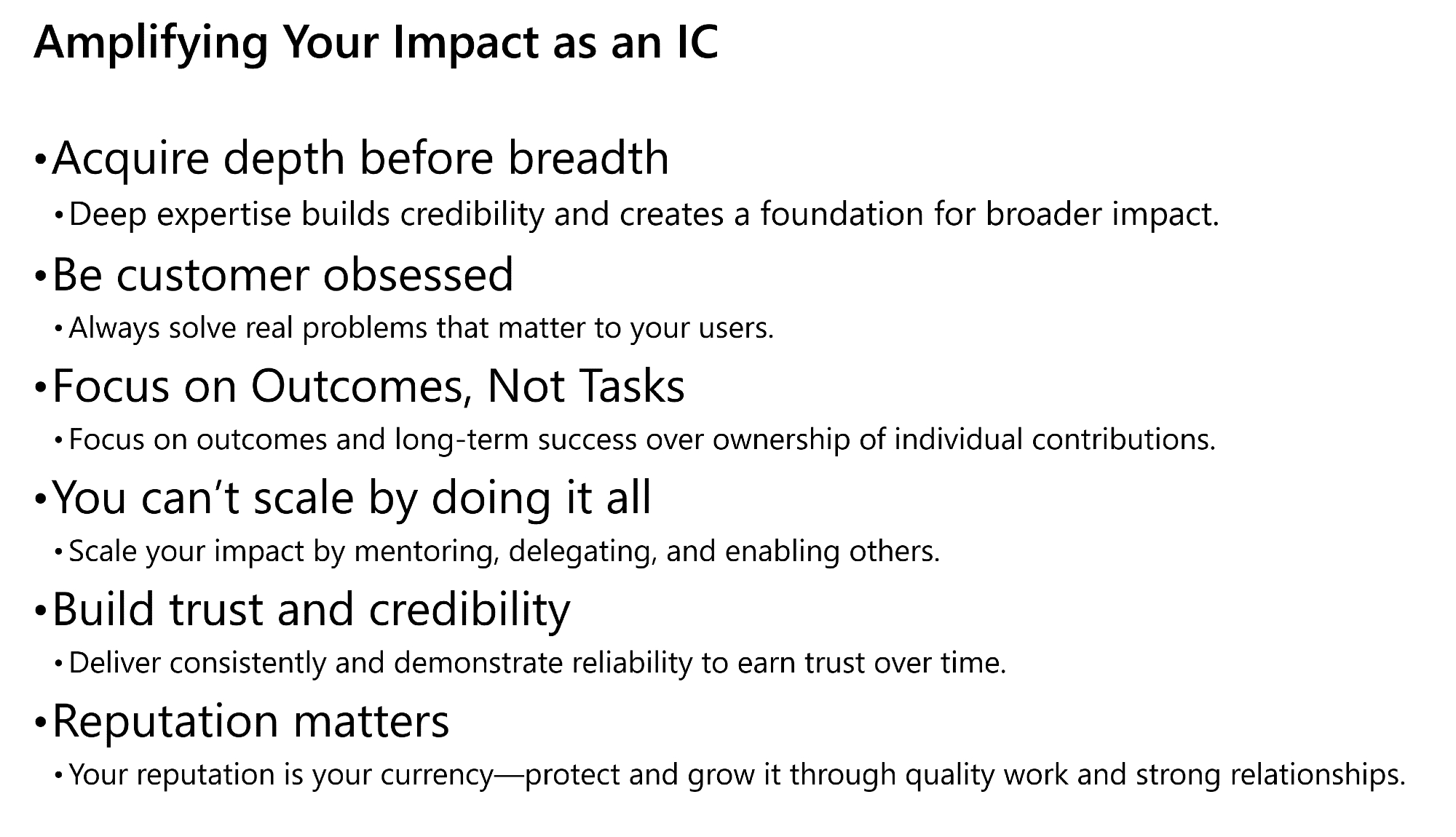 Amplifying Your Impact as an IC

• Acquire depth before breadth
  • Deep expertise builds credibility and creates a foundation for broader impact.
• Be customer obsessed
  • Always solve real problems that matter to your users.
• Focus on Outcomes, Not Tasks
  • Focus on outcomes and long-term success over ownership of individual contributions.
• You can’t scale by doing it all
  • Scale your impact by mentoring, delegating, and enabling others.
• Build trust and credibility
  • Deliver consistently and demonstrate reliability to earn trust over time.
• Reputation matters
  • Your reputation is your currency—protect and grow it through quality work and strong relationships.